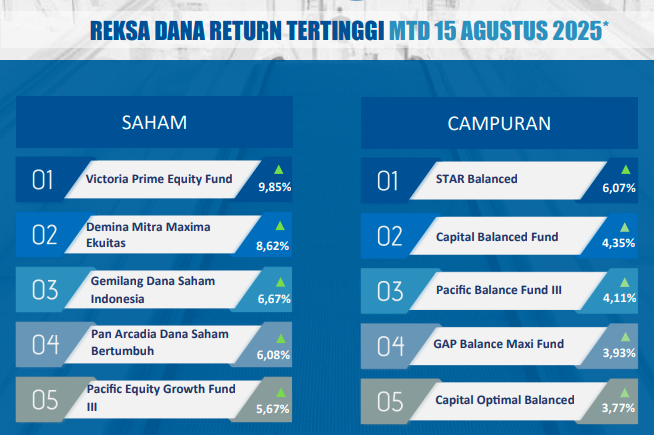 REKSA DANA RETURN TERTINGGI MTD 15 AGUSTUS 2025*

SAHAM

01 Victoria Prime Equity Fund 9,85%

02 Demina Mitra Maxima Ekuitas 8,62%

03 Gemilang Dana Saham Indonesia 6,67%

04 Pan Arcadia Dana Saham Bertumbuh 6,08%

05 Pacific Equity Growth Fund III 5,67%

CAMPURAN

01 STAR Balanced 6,07%

02 Capital Balanced Fund 4,35%

03 Pacific Balance Fund III 4,11%

04 GAP Balance Maxi Fund 3,93%

05 Capital Optimal Balanced 3,77%